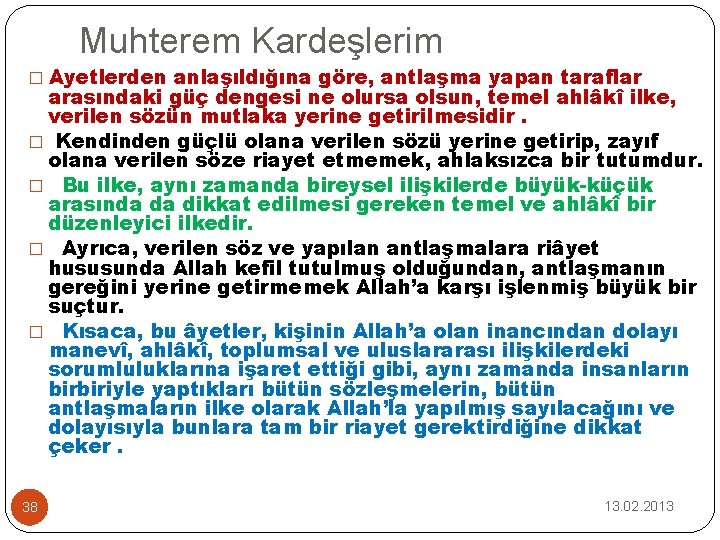 Muhterem Kardeşlerim

□ Ayetlerden anlaşıldığına göre, antlaşma yapan taraflar arasındaki güç dengesi ne olursa olsun, temel ahlâkî ilke, verilen sözün mutlaka yerine getirilmesidir .

□ Kendinden güçlü olana verilen sözü yerine getirip, zayıf olana verilen söze riayet etmemek, ahlaksızca bir tutumdur.

□ Bu ilke, aynı zamanda bireysel ilişkilerde büyük-küçük arasında da dikkat edilmesi gereken temel ve ahlâkî bir düzenleyici ilkedir.

□ Ayrıca, verilen söz ve yapılan antlaşmalara riâyet hususunda Allah kefil tutulmuş olduğundan, antlaşmanın gereğini yerine getirmemek Allah'a karşı işlenmiş büyük bir suçtur.

□ Kısaca, bu âyetler, kişinin Allah'a olan inancından dolayı manevî, ahlâkî, toplumsal ve uluslararası ilişkilerdeki sorumluluklarına işaret ettiği gibi, aynı zamanda insanların birbiriyle yaptıkları bütün sözleşmelerin, bütün antlaşmaların ilke olarak Allah'la yapılmış sayılacağını ve dolayısıyla bunlara tam bir riayet gerektirdiğine dikkat çeker .

38

13.02.2013